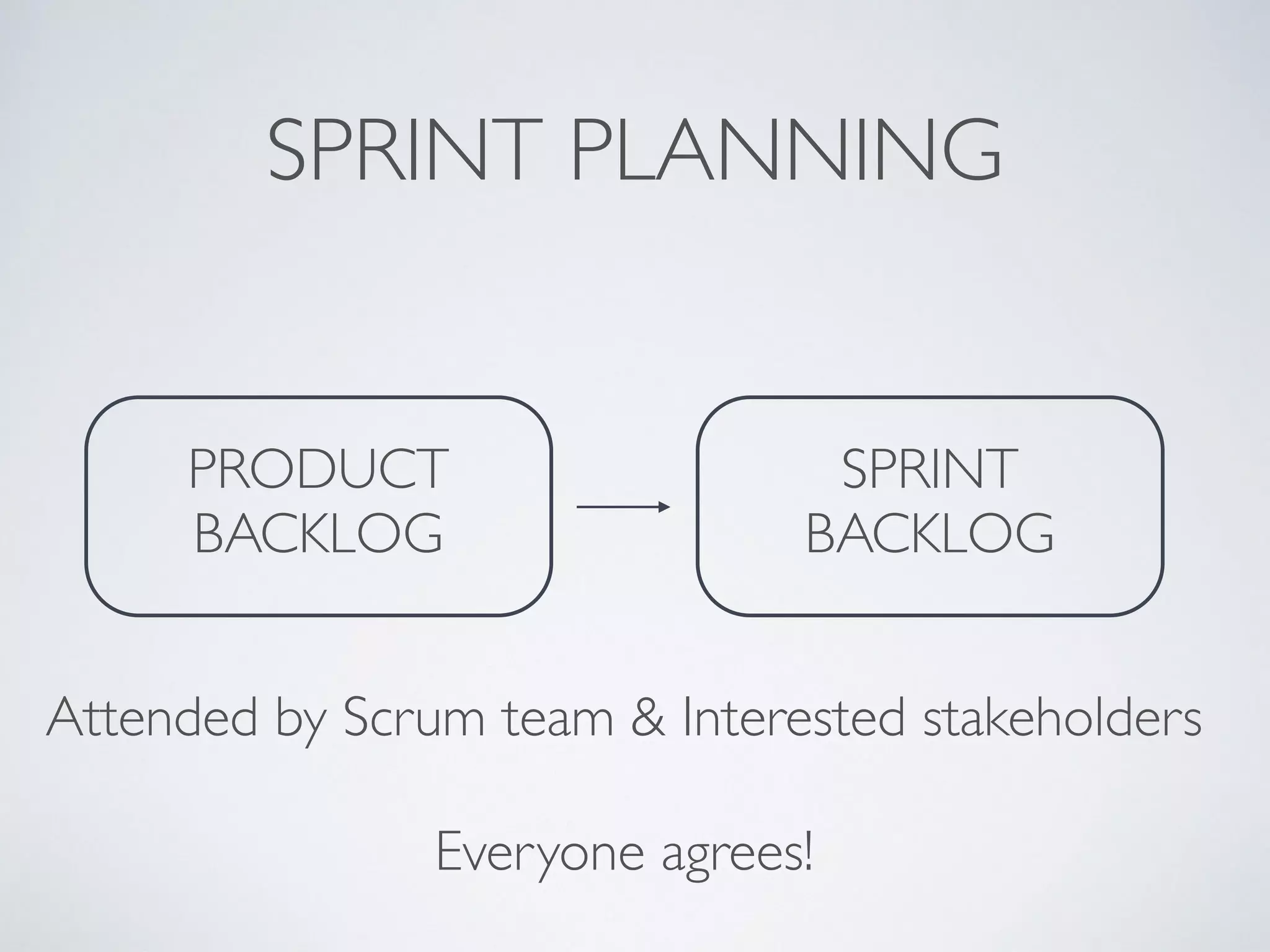 SPRINT PLANNING

PRODUCT BACKLOG

SPRINT BACKLOG

Attended by Scrum team & Interested stakeholders

Everyone agrees!